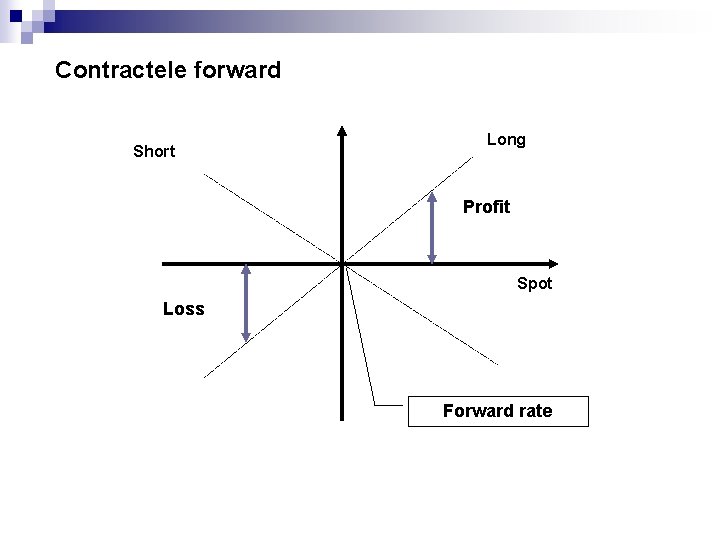 Contractele forward

Short

Long

Profit

Spot

Loss

Forward rate